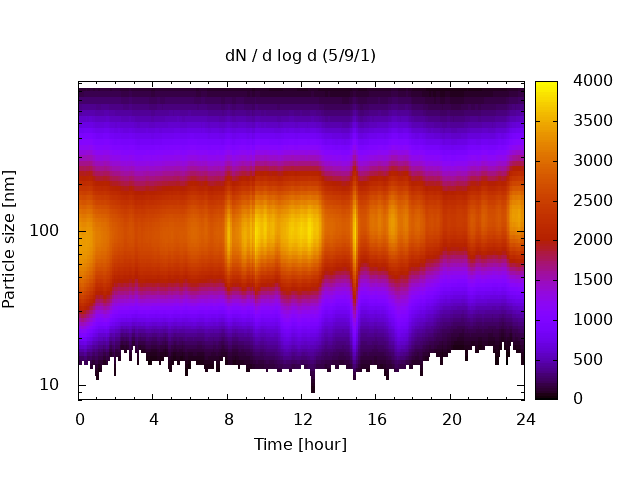 dN / d log d (5/9/1)

Particle size [nm]

100

10

0 4 8 12 16 20 24

Time [hour]

4000
3500
3000
2500
2000
1500
1000
500
0